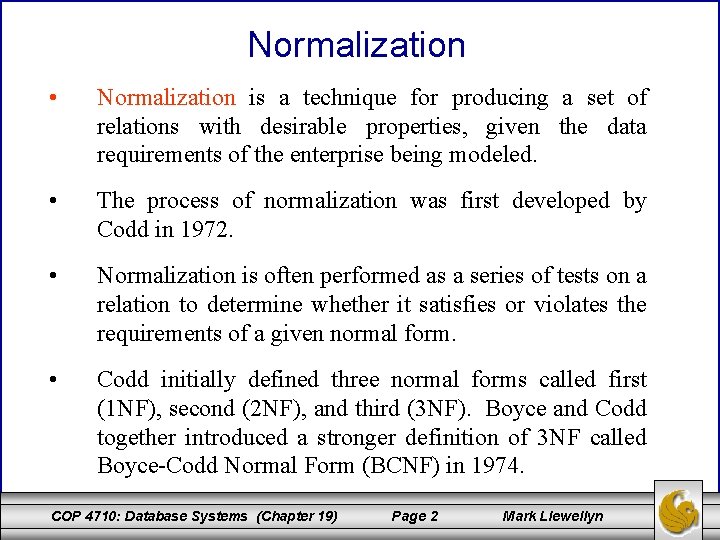 Normalization

• Normalization is a technique for producing a set of relations with desirable properties, given the data requirements of the enterprise being modeled.

• The process of normalization was first developed by Codd in 1972.

• Normalization is often performed as a series of tests on a relation to determine whether it satisfies or violates the requirements of a given normal form.

• Codd initially defined three normal forms called first (1NF), second (2NF), and third (3NF). Boyce and Codd together introduced a stronger definition of 3NF called Boyce-Codd Normal Form (BCNF) in 1974.

COP 4710: Database Systems (Chapter 19) Page 2 Mark Llewellyn